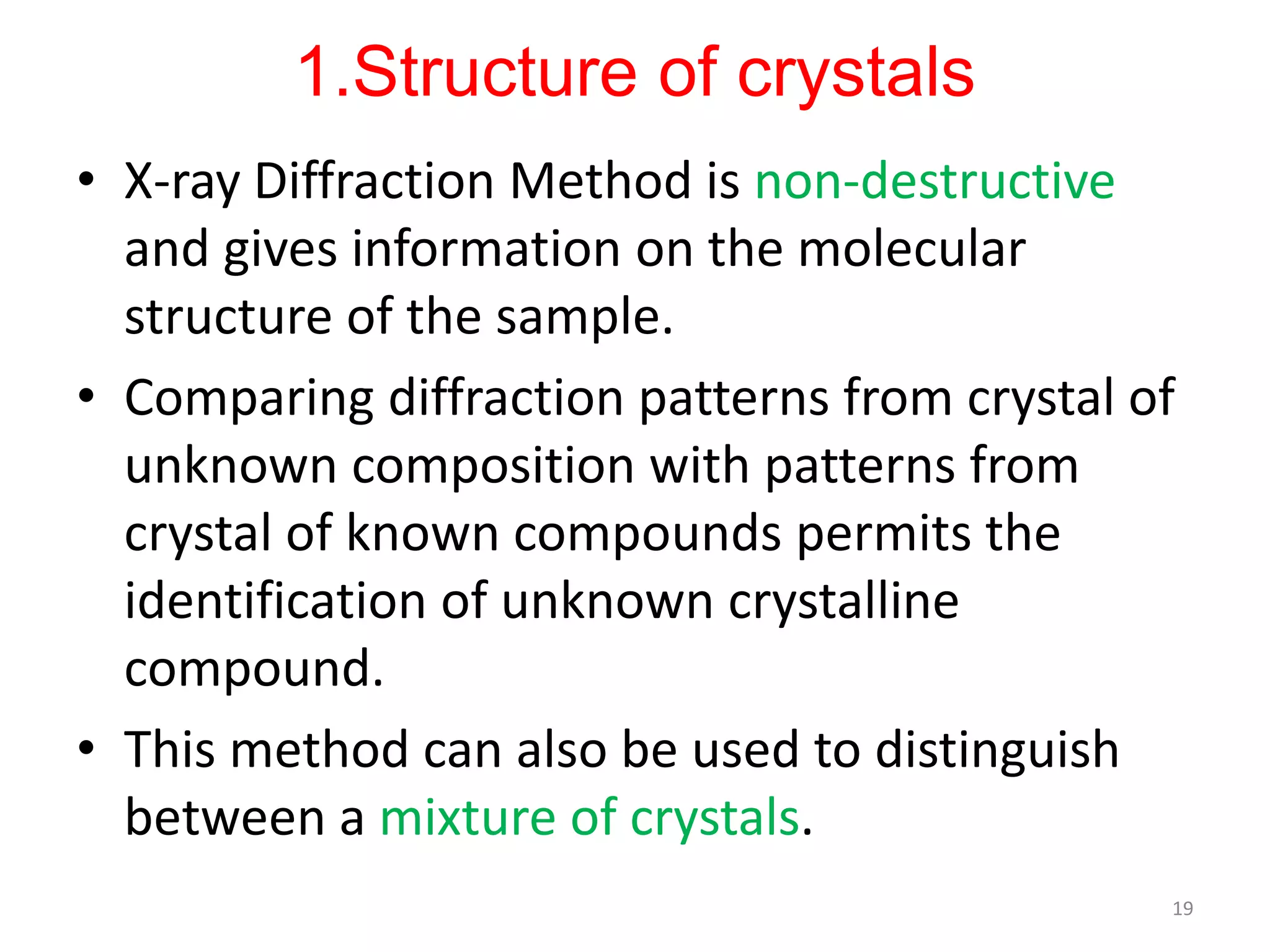 1.Structure of crystals

• X-ray Diffraction Method is non-destructive and gives information on the molecular structure of the sample.

• Comparing diffraction patterns from crystal of unknown composition with patterns from crystal of known compounds permits the identification of unknown crystalline compound.

• This method can also be used to distinguish between a mixture of crystals.

19